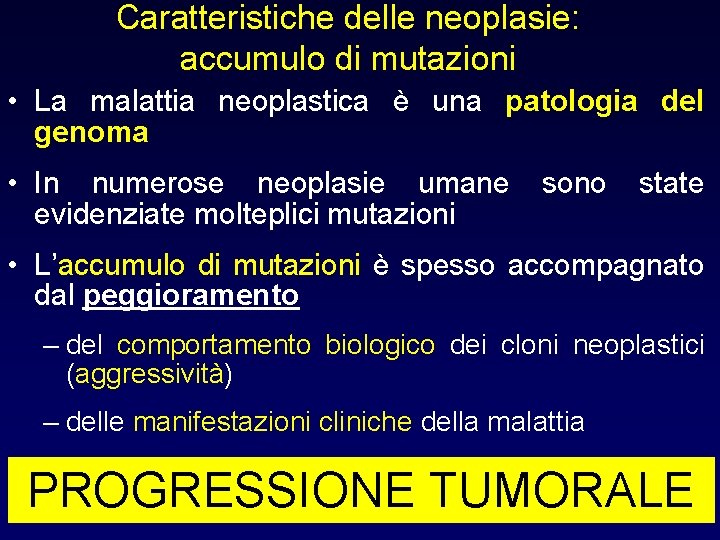 Caratteristiche delle neoplasie: accumulo di mutazioni

• La malattia neoplastica è una patologia del genoma

• In numerose neoplasie umane sono state evidenziate molteplici mutazioni

• L'accumulo di mutazioni è spesso accompagnato dal peggioramento

– del comportamento biologico dei cloni neoplastici (aggressività)

– delle manifestazioni cliniche della malattia

PROGRESSIONE TUMORALE